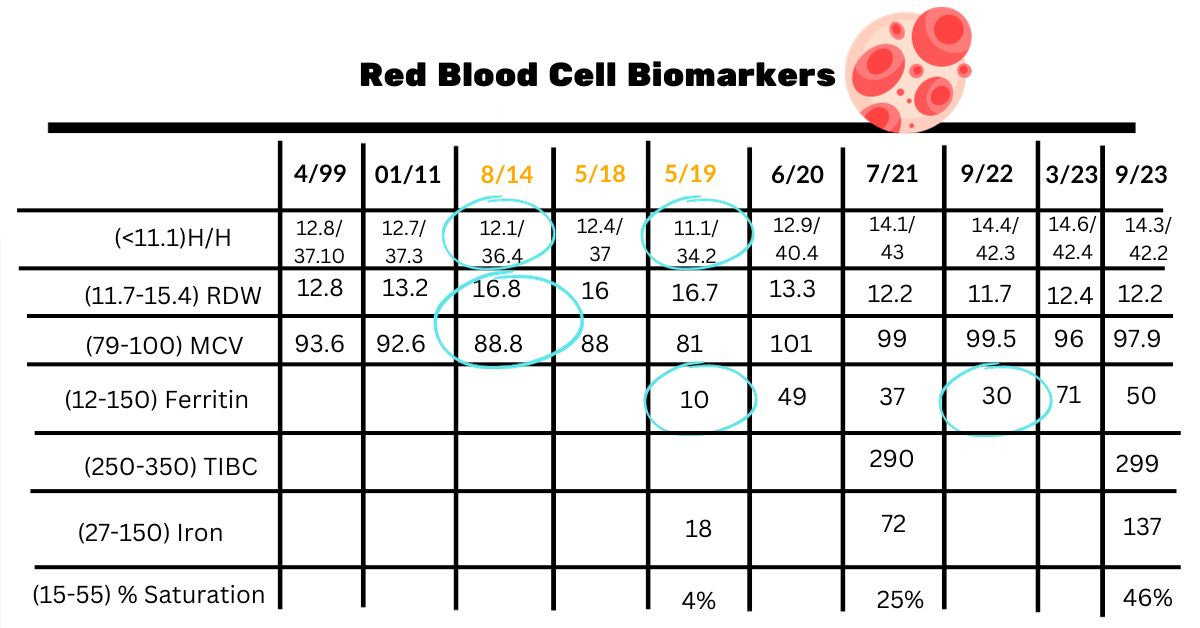 Red Blood Cell Biomarkers

| | 4/99 | 01/11 | 8/14 | 5/18 | 5/19 | 6/20 | 7/21 | 9/22 | 3/23 | 9/23 |
|---|---|---|---|---|---|---|---|---|---|---|
| (<11.1)H/H | 12.8/ 37.10 | 12.7/ 37.3 | 12.1/ 36.4 | 12.4/ 37 | 11.1/ 34.2 | 12.9/ 40.4 | 14.1/ 43 | 14.4/ 42.3 | 14.6/ 42.4 | 14.3/ 42.2 |
| (11.7-15.4) RDW | 12.8 | 13.2 | 16.8 | 16 | 16.7 | 13.3 | 12.2 | 11.7 | 12.4 | 12.2 |
| (79-100) MCV | 93.6 | 92.6 | 88.8 | 88 | 81 | 101 | 99 | 99.5 | 96 | 97.9 |
| (12-150) Ferritin | | | | | 10 | 49 | 37 | 30 | 71 | 50 |
| (250-350) TIBC | | | | | | | 290 | | | 299 |
| (27-150) Iron | | | | | 18 | | 72 | | | 137 |
| (15-55) % Saturation | | | | | 4% | | 25% | | | 46% |